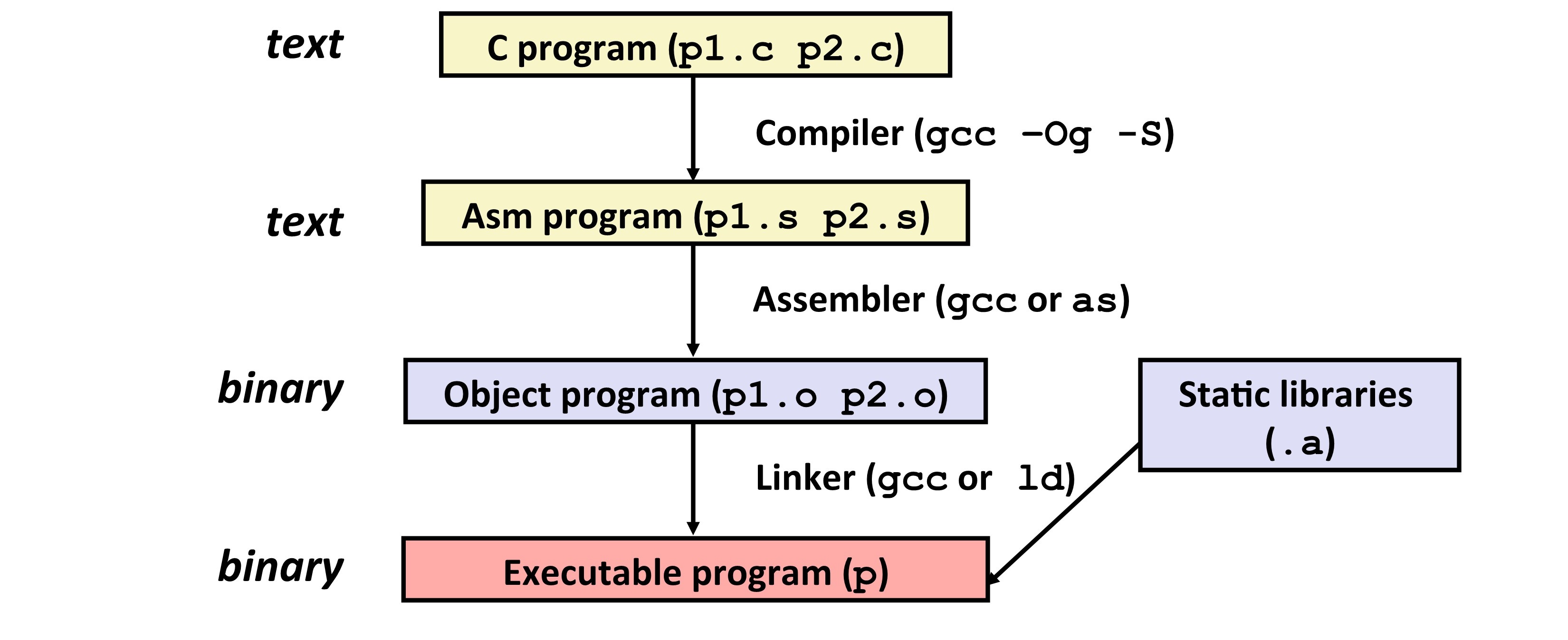 text

C program (p1.c p2.c)

Compiler (gcc –Og -S)

text

Asm program (p1.s p2.s)

Assembler (gcc or as)

binary

Object program (p1.o p2.o)

Static libraries (.a)

Linker (gcc or ld)

binary

Executable program (p)